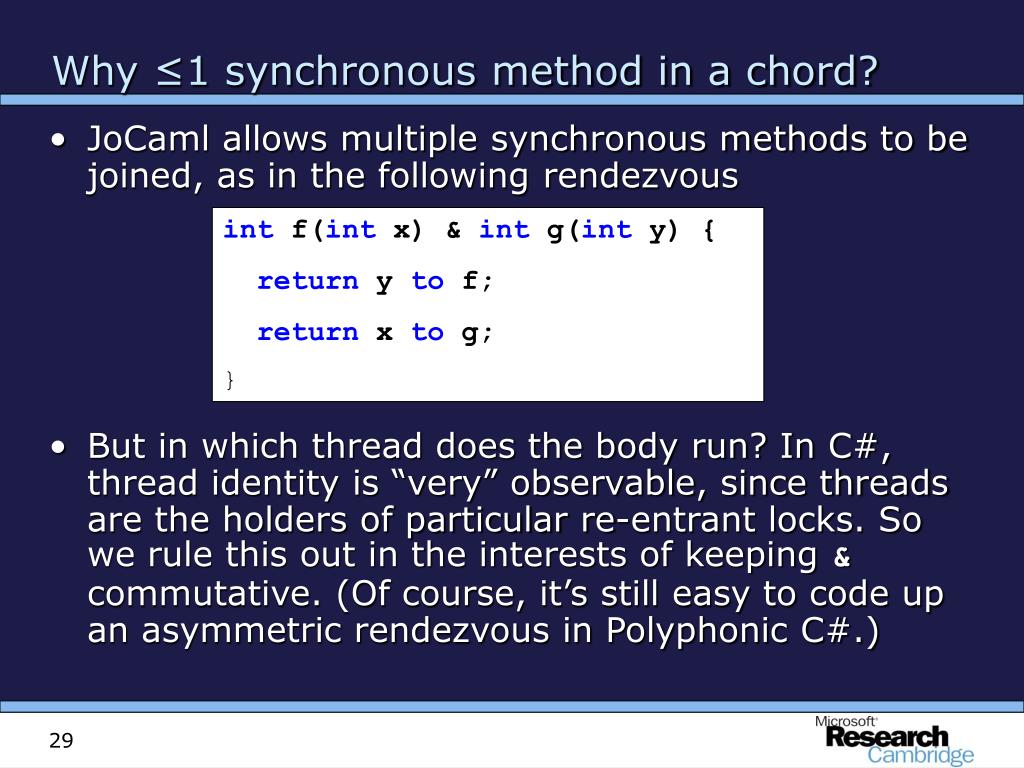 Why ≤1 synchronous method in a chord?

• JoCaml allows multiple synchronous methods to be joined, as in the following rendezvous

int f(int x) & int g(int y) {
return y to f;
return x to g;
}

• But in which thread does the body run? In C#, thread identity is “very” observable, since threads are the holders of particular re-entrant locks. So we rule this out in the interests of keeping & commutative. (Of course, it’s still easy to code up an asymmetric rendezvous in Polyphonic C#.)

29

Microsoft Research Cambridge